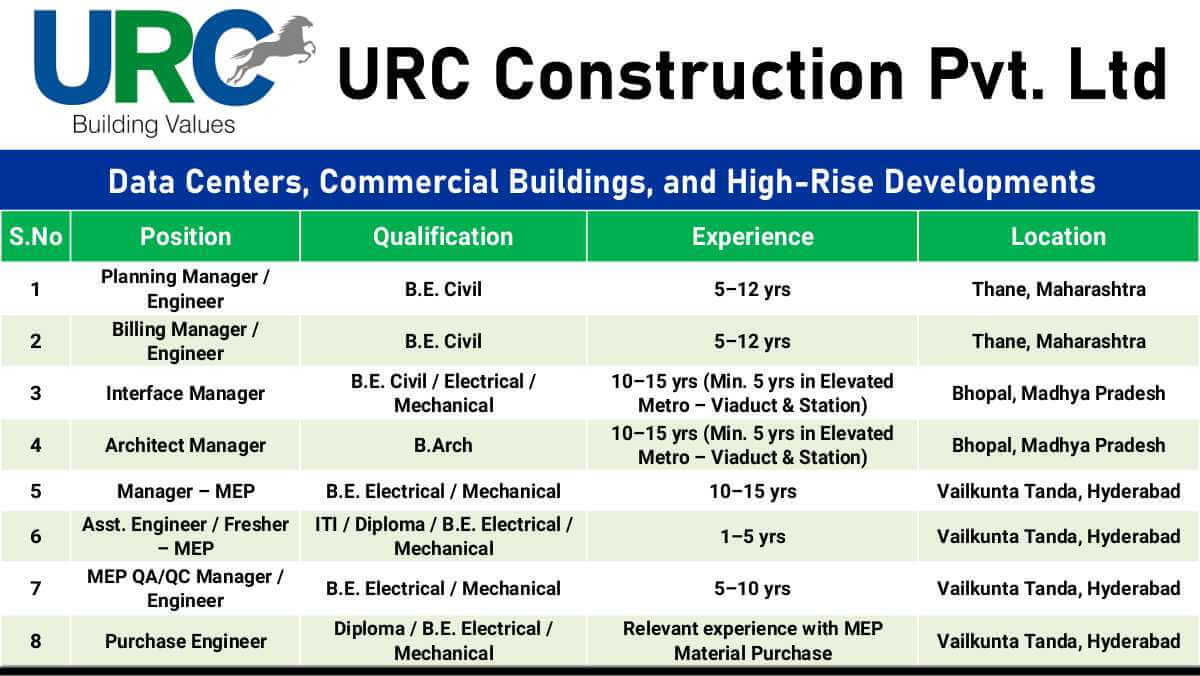 URC
Building Values

URC Construction Pvt. Ltd

Data Centers, Commercial Buildings, and High-Rise Developments

| S.No | Position | Qualification | Experience | Location |
|---|---|---|---|---|
| 1 | Planning Manager / Engineer | B.E. Civil | 5–12 yrs | Thane, Maharashtra |
| 2 | Billing Manager / Engineer | B.E. Civil | 5–12 yrs | Thane, Maharashtra |
| 3 | Interface Manager | B.E. Civil / Electrical / Mechanical | 10–15 yrs (Min. 5 yrs in Elevated Metro – Viaduct & Station) | Bhopal, Madhya Pradesh |
| 4 | Architect Manager | B.Arch | 10–15 yrs (Min. 5 yrs in Elevated Metro – Viaduct & Station) | Bhopal, Madhya Pradesh |
| 5 | Manager – MEP | B.E. Electrical / Mechanical | 10–15 yrs | Vailkunta Tanda, Hyderabad |
| 6 | Asst. Engineer / Fresher – MEP | ITI / Diploma / B.E. Electrical / Mechanical | 1–5 yrs | Vailkunta Tanda, Hyderabad |
| 7 | MEP QA/QC Manager / Engineer | B.E. Electrical / Mechanical | 5–10 yrs | Vailkunta Tanda, Hyderabad |
| 8 | Purchase Engineer | Diploma / B.E. Electrical / Mechanical | Relevant experience with MEP Material Purchase | Vailkunta Tanda, Hyderabad |